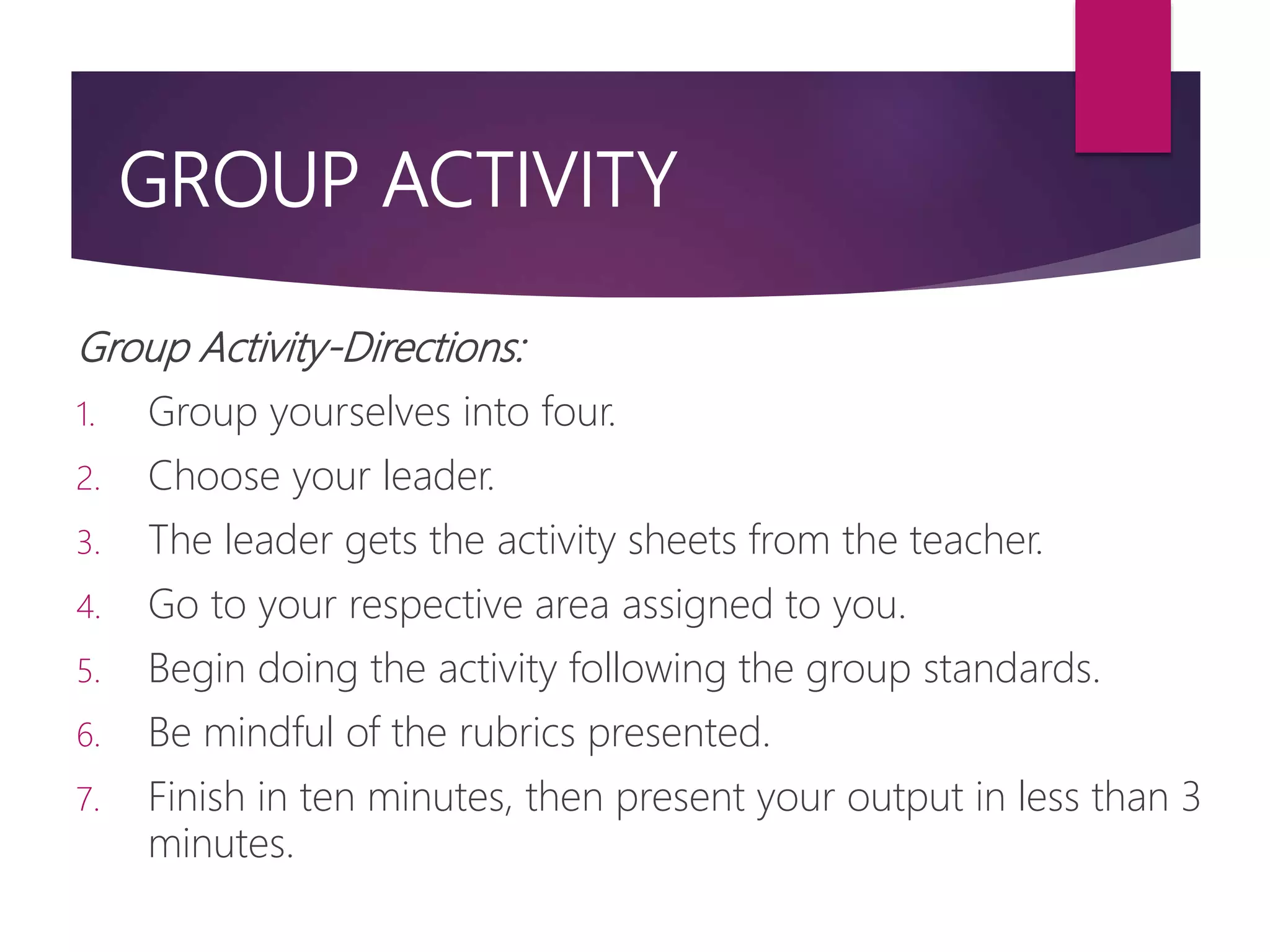 GROUP ACTIVITY

Group Activity-Directions:

1. Group yourselves into four.
2. Choose your leader.
3. The leader gets the activity sheets from the teacher.
4. Go to your respective area assigned to you.
5. Begin doing the activity following the group standards.
6. Be mindful of the rubrics presented.
7. Finish in ten minutes, then present your output in less than 3 minutes.